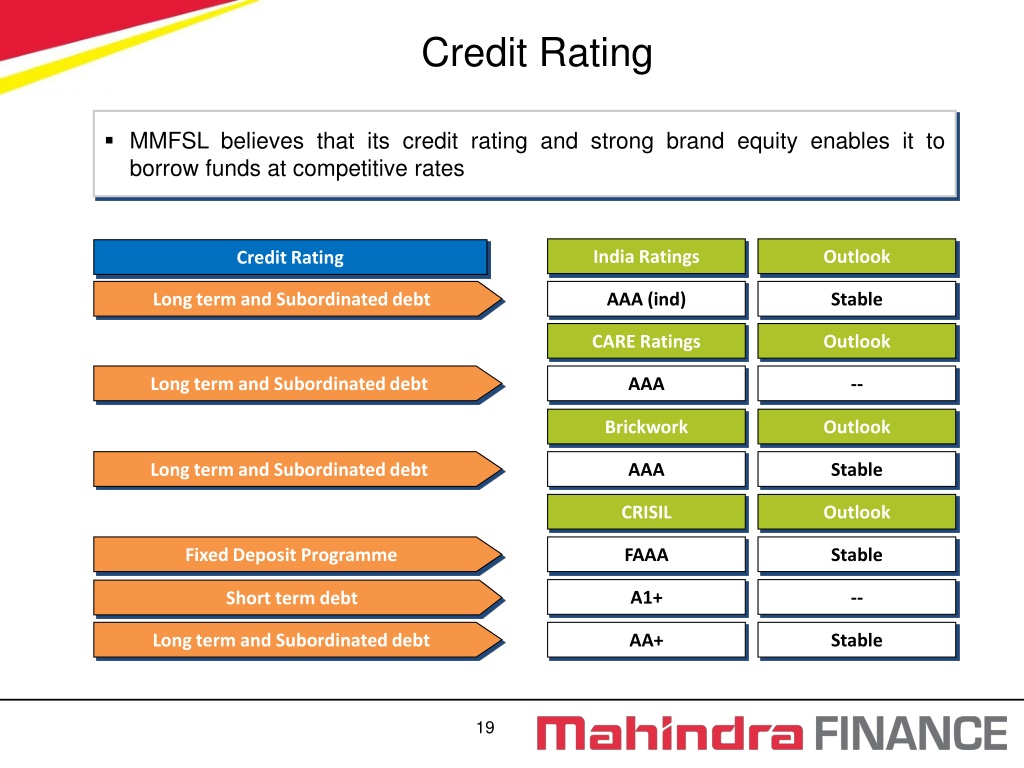 Credit Rating

▪ MMFSL believes that its credit rating and strong brand equity enables it to borrow funds at competitive rates

| Credit Rating | India Ratings | Outlook |
|---|---|---|
| Long term and Subordinated debt | AAA (ind) | Stable |
| | CARE Ratings | Outlook |
| Long term and Subordinated debt | AAA | -- |
| | Brickwork | Outlook |
| Long term and Subordinated debt | AAA | Stable |
| | CRISIL | Outlook |
| Fixed Deposit Programme | FAAA | Stable |
| Short term debt | A1+ | -- |
| Long term and Subordinated debt | AA+ | Stable |

19

Mahindra FINANCE